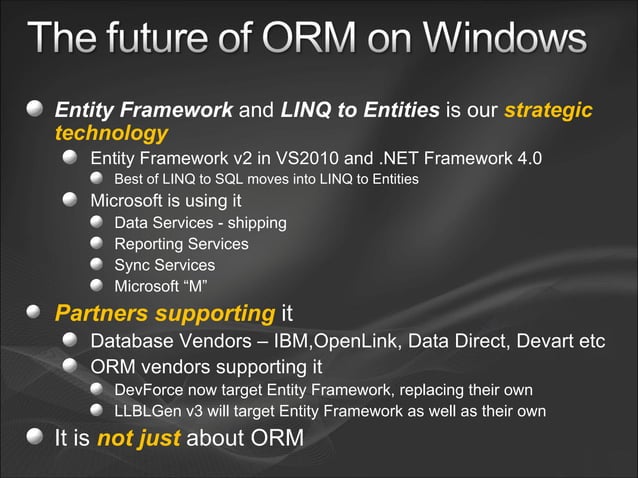 The future of ORM on Windows

Entity Framework and LINQ to Entities is our strategic technology

Entity Framework v2 in VS2010 and .NET Framework 4.0

Best of LINQ to SQL moves into LINQ to Entities

Microsoft is using it

Data Services - shipping

Reporting Services

Sync Services

Microsoft “M”

Partners supporting it

Database Vendors – IBM,OpenLink, Data Direct, Devart etc

ORM vendors supporting it

DevForce now target Entity Framework, replacing their own

LLBLGen v3 will target Entity Framework as well as their own

It is not just about ORM